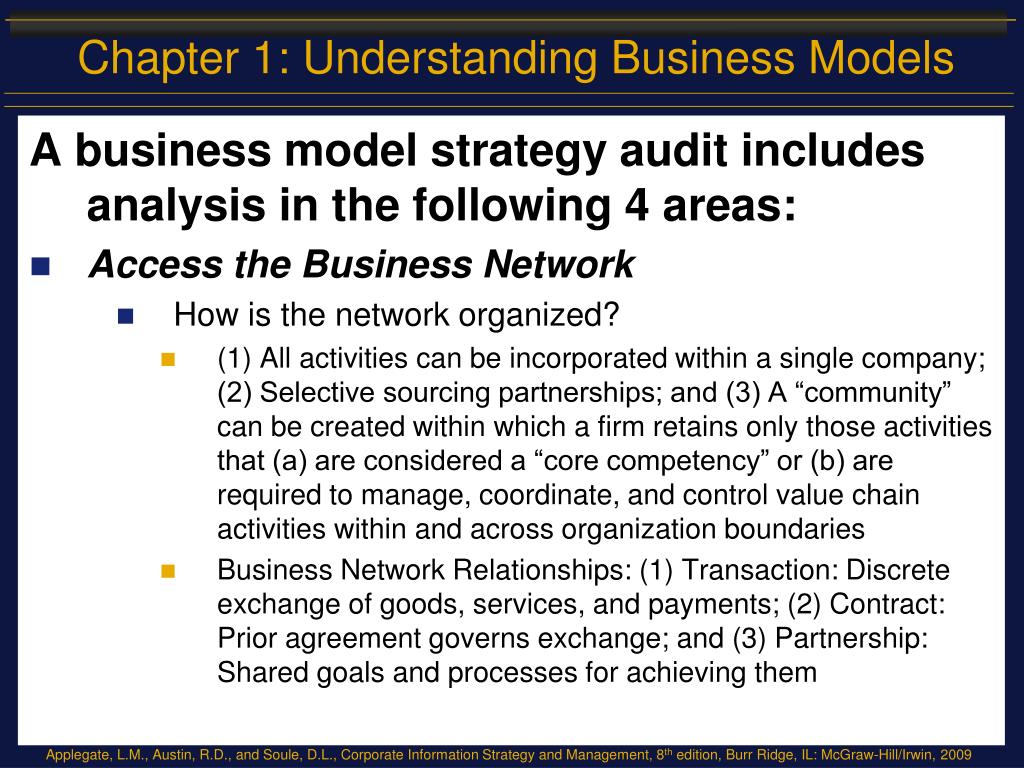 Chapter 1: Understanding Business Models

A business model strategy audit includes analysis in the following 4 areas:

Access the Business Network

How is the network organized?

(1) All activities can be incorporated within a single company; (2) Selective sourcing partnerships; and (3) A “community” can be created within which a firm retains only those activities that (a) are considered a “core competency” or (b) are required to manage, coordinate, and control value chain activities within and across organization boundaries

Business Network Relationships: (1) Transaction: Discrete exchange of goods, services, and payments; (2) Contract: Prior agreement governs exchange; and (3) Partnership: Shared goals and processes for achieving them

Applegate, L.M., Austin, R.D., and Soule, D.L., Corporate Information Strategy and Management, 8$^{th}$ edition, Burr Ridge, IL: McGraw-Hill/Irwin, 2009